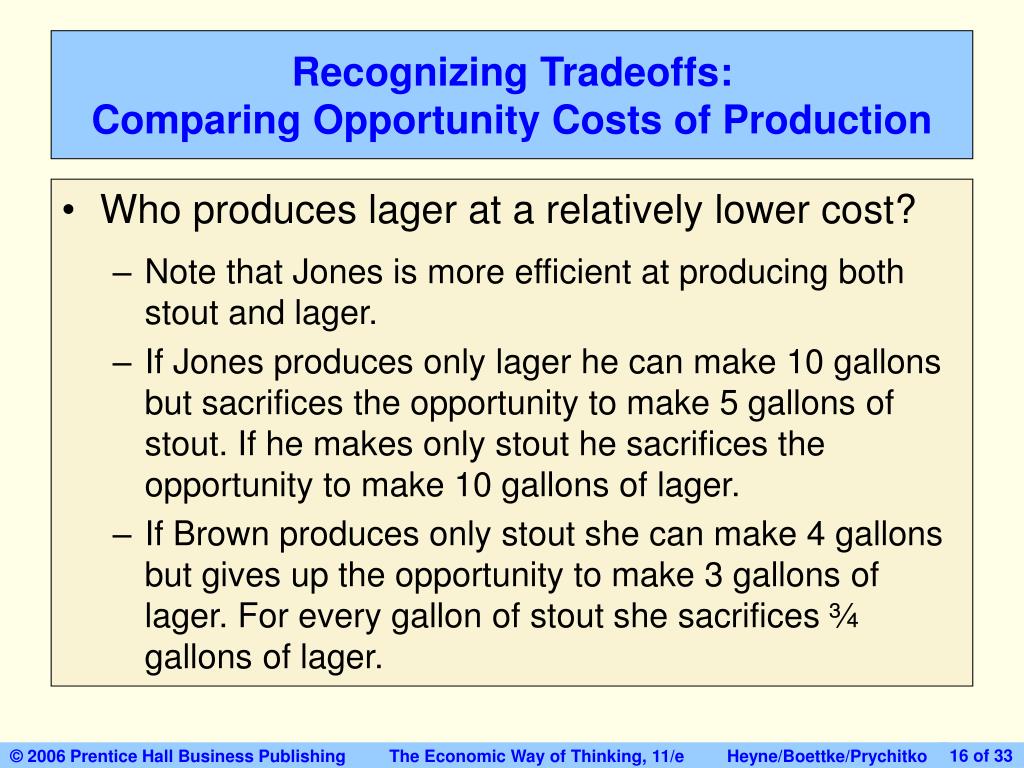 Recognizing Tradeoffs:
Comparing Opportunity Costs of Production

• Who produces lager at a relatively lower cost?

– Note that Jones is more efficient at producing both stout and lager.

– If Jones produces only lager he can make 10 gallons but sacrifices the opportunity to make 5 gallons of stout. If he makes only stout he sacrifices the opportunity to make 10 gallons of lager.

– If Brown produces only stout she can make 4 gallons but gives up the opportunity to make 3 gallons of lager. For every gallon of stout she sacrifices ¾ gallons of lager.

© 2006 Prentice Hall Business Publishing The Economic Way of Thinking, 11/e Heyne/Boettke/Prychitko 16 of 33